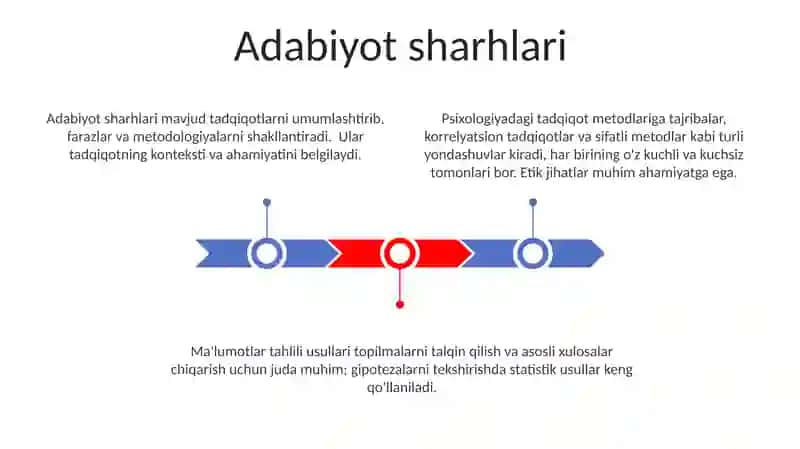 Adabiyot sharhlari

Adabiyot sharhlari mavjud tadqiqotlarni umumlashtirib, farazlar va metodologiyalarni shakllantiradi. Ular tadqiqotning konteksti va ahamiyatini belgilaydi.

Psixologiyadagi tadqiqot metodlariga tajribalar, korrelyatsion tadqiqotlar va sifatli metodlar kabi turli yondashuvlar kiradi, har birining o'z kuchli va kuchsiz tomonlari bor. Etik jihatlar muhim ahamiyatga ega.

Ma'lumotlar tahlili usullari topilmalarni talqin qilish va asosli xulosalar chiqarish uchun juda muhim; gipotezalarni tekshirishda statistik usullar keng qo'llaniladi.